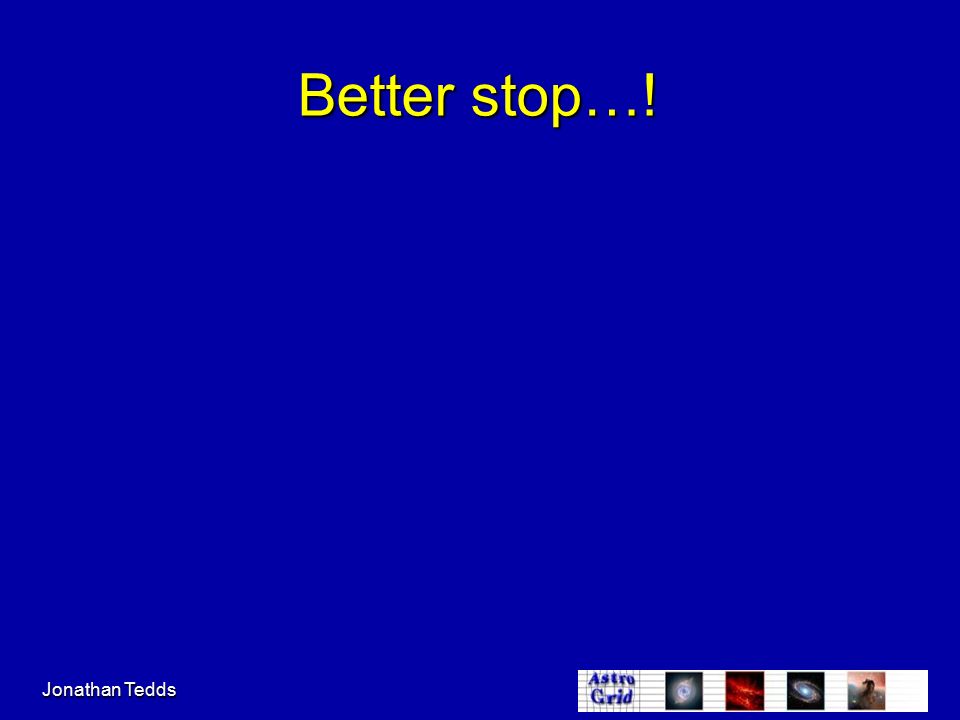 Better stop…!

Jonathan Tedds

Astro Grid